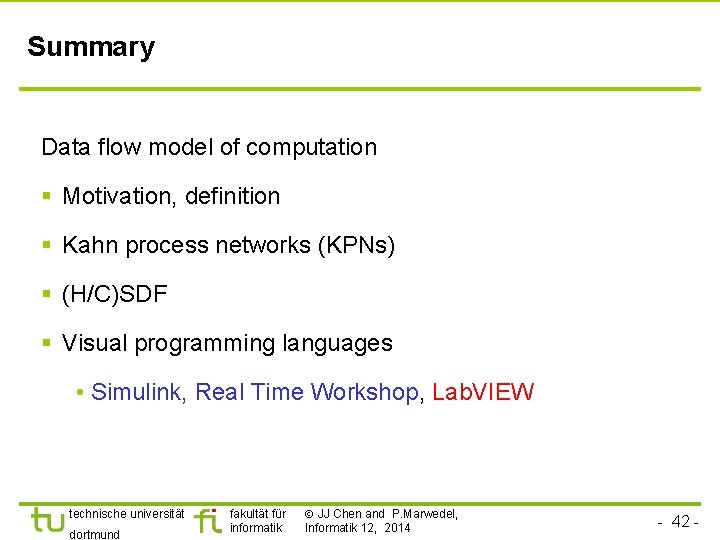 Summary

Data flow model of computation

▪ Motivation, definition

▪ Kahn process networks (KPNs)

▪ (H/C)SDF

▪ Visual programming languages

• Simulink, Real Time Workshop, LabVIEW

tu technische universität dortmund

fi fakultät für informatik

© JJ Chen and P.Marwedel, Informatik 12, 2014

- 42 -